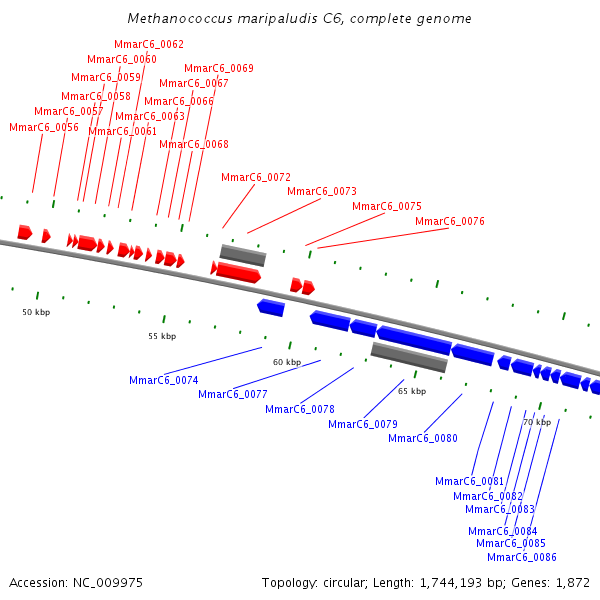 Methanococcus maripaludis C6, complete genome

MmarC6_0062
MmarC6_0060
MmarC6_0069
MmarC6_0059
MmarC6_0067
MmarC6_0058
MmarC6_0066
MmarC6_0057
MmarC6_0063
MmarC6_0056
MmarC6_0061
MmarC6_0068
MmarC6_0072
MmarC6_0073
MmarC6_0075
MmarC6_0076

50 kbp
55 kbp
60 kbp
65 kbp
70 kbp

MmarC6_0074
MmarC6_0077
MmarC6_0078
MmarC6_0079
MmarC6_0080
MmarC6_0081
MmarC6_0082
MmarC6_0083
MmarC6_0084
MmarC6_0085
MmarC6_0086

Accession: NC_009975

Topology: circular; Length: 1,744,193 bp; Genes: 1,872